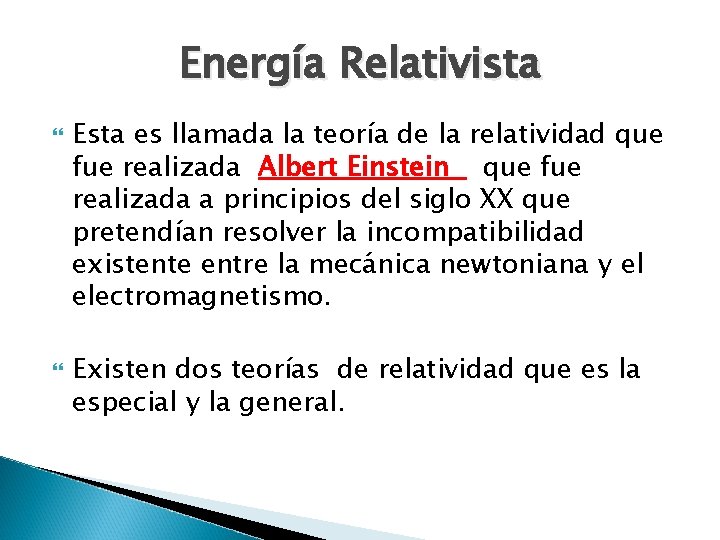 Energía Relativista

Esta es llamada la teoría de la relatividad que fue realizada Albert Einstein que fue realizada a principios del siglo XX que pretendían resolver la incompatibilidad existente entre la mecánica newtoniana y el electromagnetismo.

Existen dos teorías de relatividad que es la especial y la general.